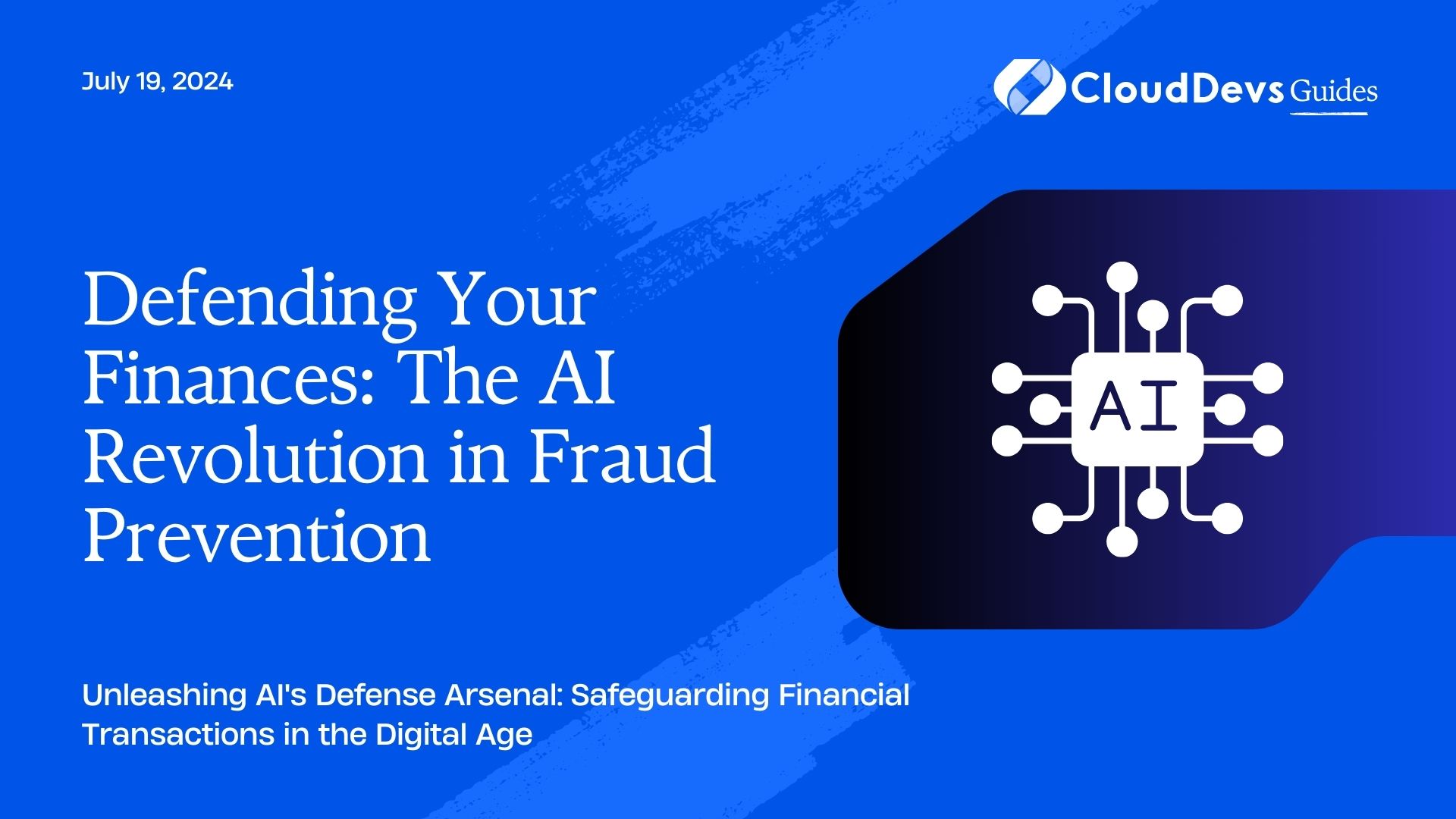 July 19, 2024

CloudDevs Guides

Defending Your Finances: The AI Revolution in Fraud Prevention

AI

Unleashing AI's Defense Arsenal: Safeguarding Financial Transactions in the Digital Age